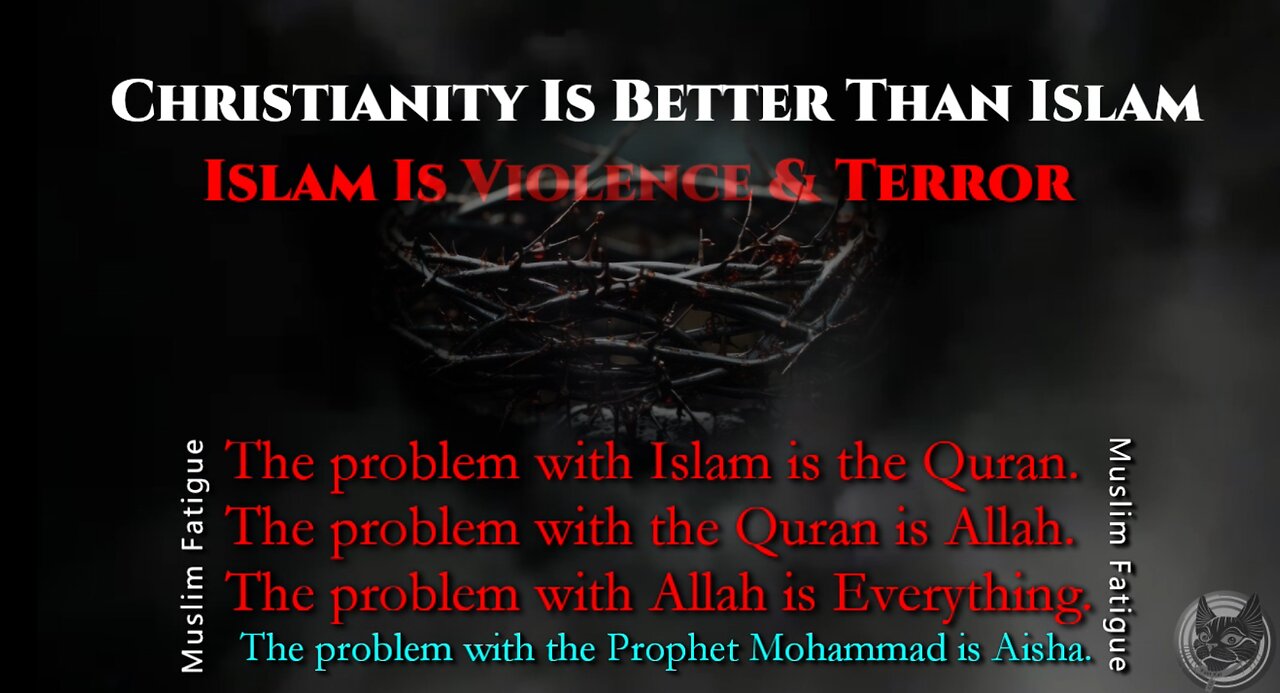 CHRISTIANITY IS BETTER THAN ISLAM
ISLAM IS VIOLENCE & TERROR

Muslim Fatigue

The problem with Islam is the Quran.
The problem with the Quran is Allah.
The problem with Allah is Everything.
The problem with the Prophet Mohammad is Aisha.

Muslim Fatigue